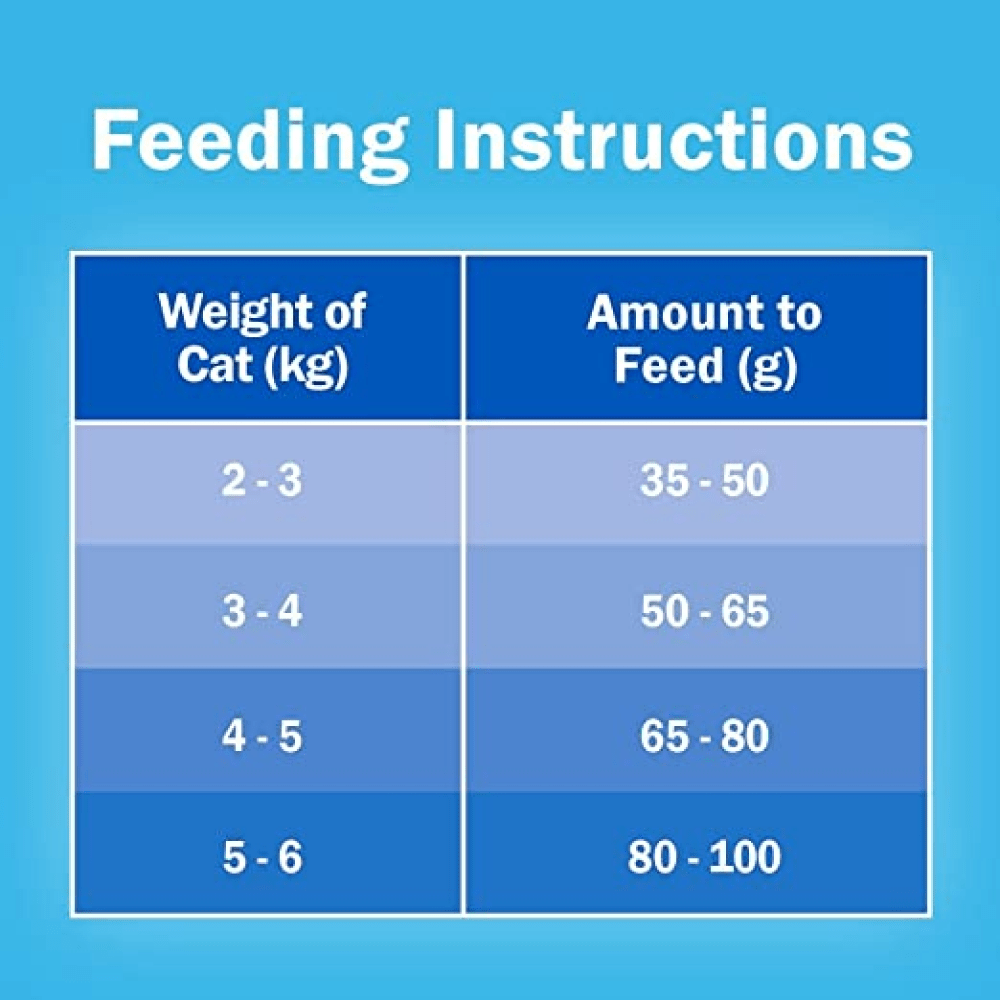 Feeding Instructions

| Weight of Cat (kg) | Amount to Feed (g) |
|---|---|
| 2 - 3 | 35 - 50 |
| 3 - 4 | 50 - 65 |
| 4 - 5 | 65 - 80 |
| 5 - 6 | 80 - 100 |